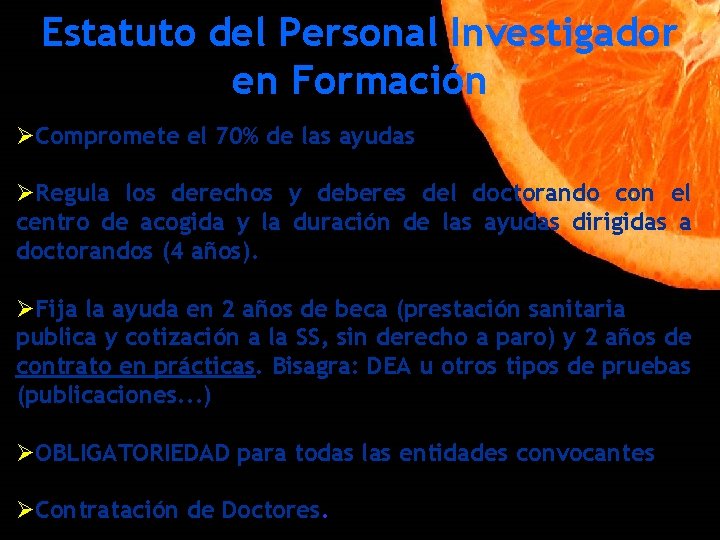 Estatuto del Personal Investigador en Formación

➢Compromete el 70% de las ayudas

➢Regula los derechos y deberes del doctorando con el centro de acogida y la duración de las ayudas dirigidas a doctorandos (4 años).

➢Fija la ayuda en 2 años de beca (prestación sanitaria publica y cotización a la SS, sin derecho a paro) y 2 años de contrato en prácticas. Bisagra: DEA u otros tipos de pruebas (publicaciones...)

➢OBLIGATORIEDAD para todas las entidades convocantes

➢Contratación de Doctores.